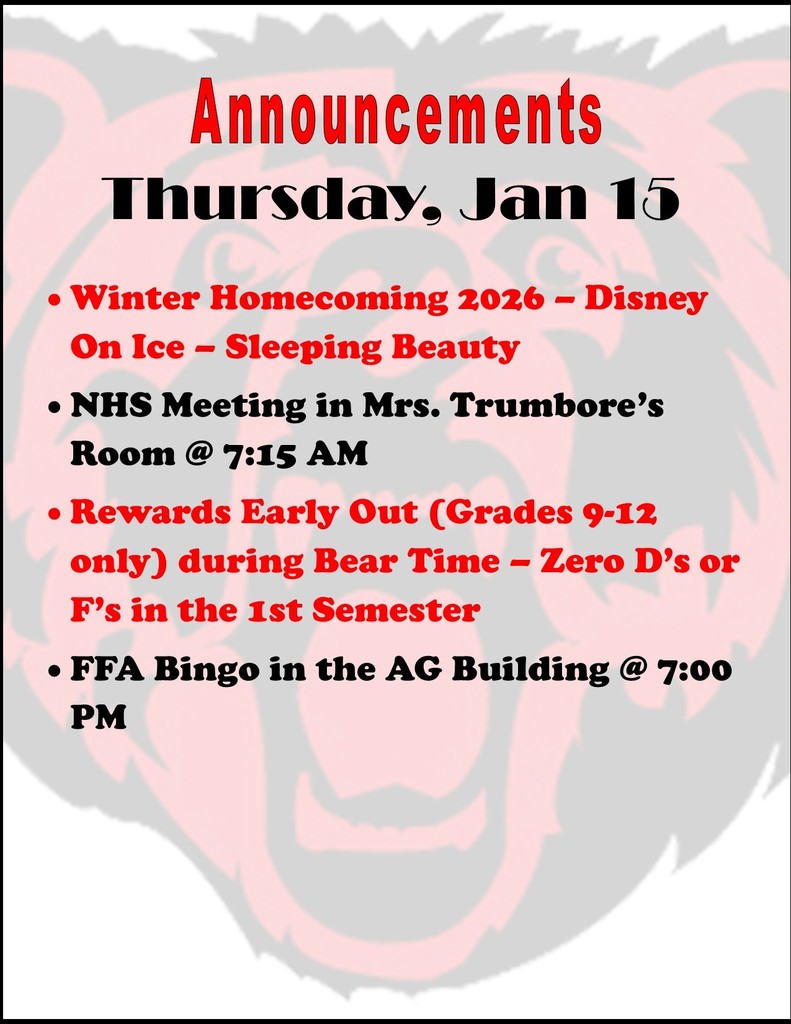 Announcements
Thursday, Jan 15

• Winter Homecoming 2026 – Disney On Ice – Sleeping Beauty

• NHS Meeting in Mrs. Trumbore's Room @ 7:15 AM

• Rewards Early Out (Grades 9-12 only) during Bear Time – Zero D's or F's in the 1st Semester

• FFA Bingo in the AG Building @ 7:00 PM